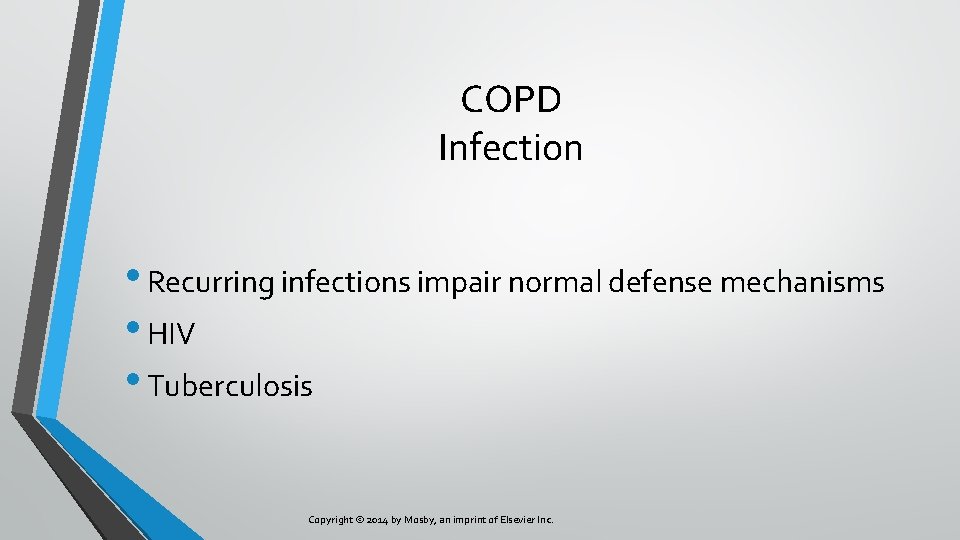 COPD
Infection

• Recurring infections impair normal defense mechanisms
• HIV
• Tuberculosis

Copyright © 2014 by Mosby, an imprint of Elsevier Inc.